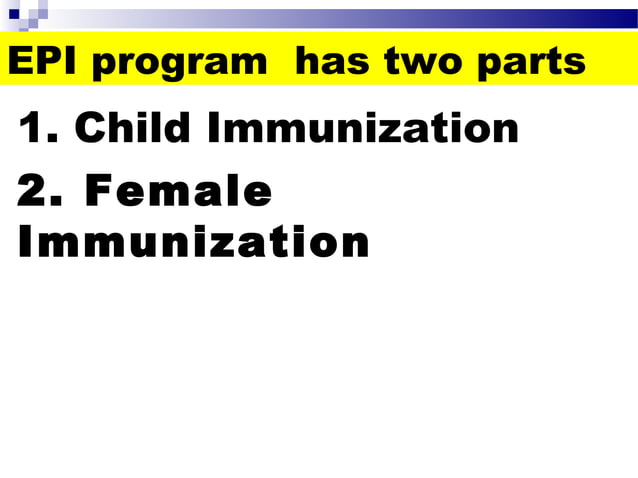 EPI program has two parts

1. Child Immunization

2. Female Immunization